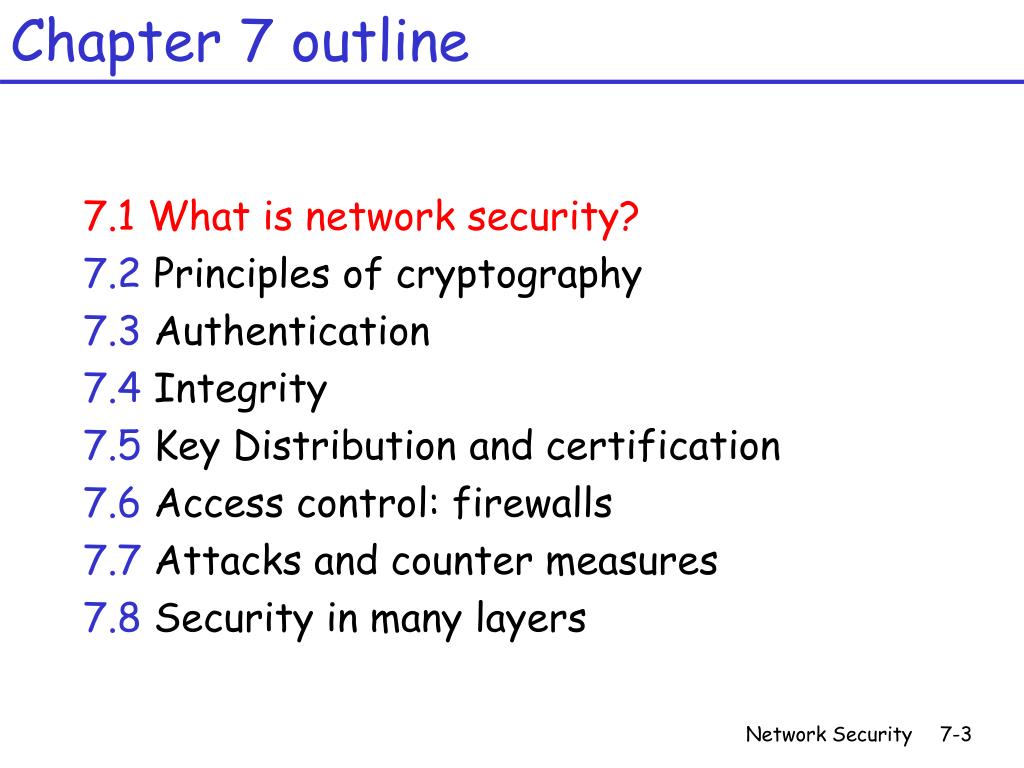 Chapter 7 outline

7.1 What is network security?
7.2 Principles of cryptography
7.3 Authentication
7.4 Integrity
7.5 Key Distribution and certification
7.6 Access control: firewalls
7.7 Attacks and counter measures
7.8 Security in many layers

Network Security 7-3